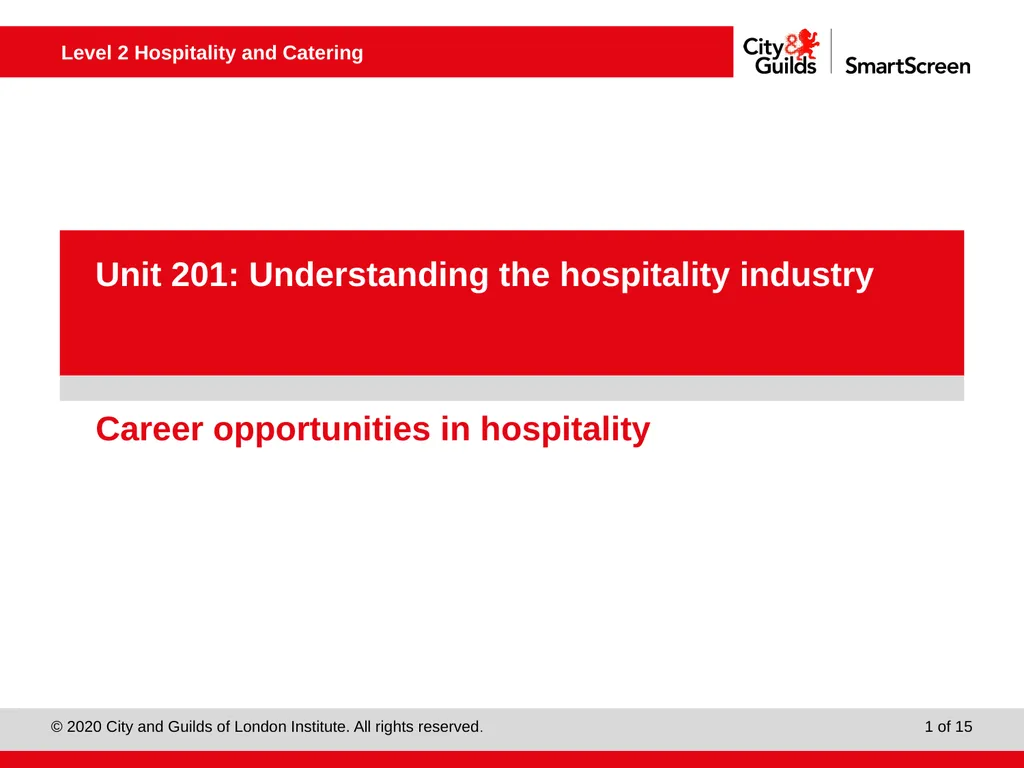 Level 2 Hospitality and Catering

City & Guilds SmartScreen

Unit 201: Understanding the hospitality industry

Career opportunities in hospitality

© 2020 City and Guilds of London Institute. All rights reserved.

1 of 15